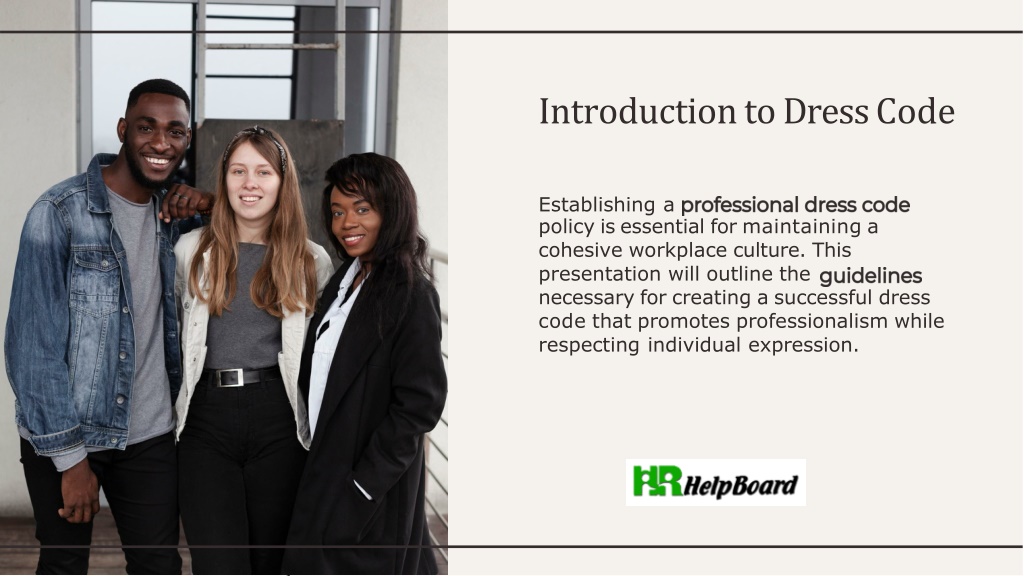 Introduction to Dress Code

Establishing a professional dress code policy is essential for maintaining a cohesive workplace culture. This presentation will outline the guidelines necessary for creating a successful dress code that promotes professionalism while respecting individual expression.

HR HelpBoard